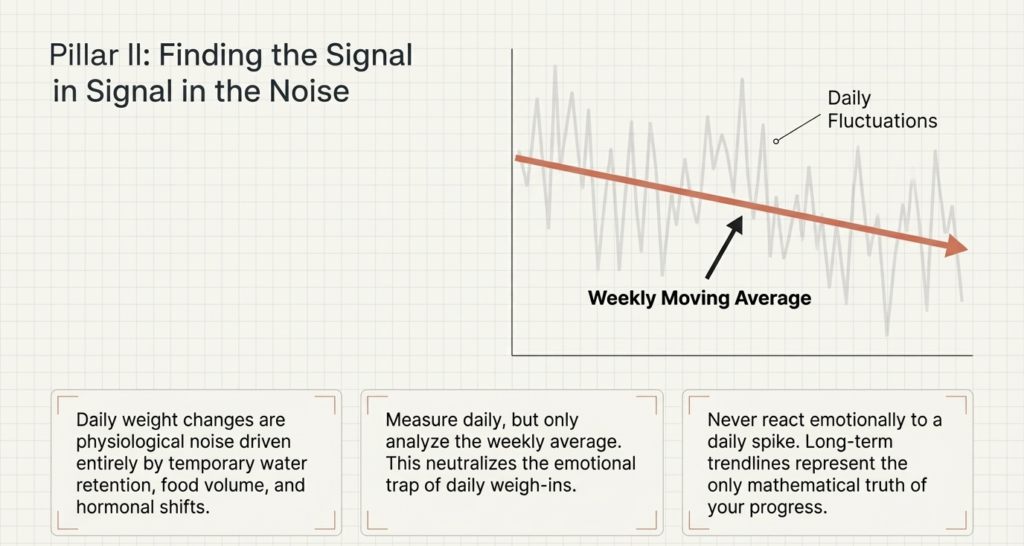 Pillar II: Finding the Signal in Signal in the Noise

Daily Fluctuations

Weekly Moving Average

Daily weight changes are physiological noise driven entirely by temporary water retention, food volume, and hormonal shifts.

Measure daily, but only analyze the weekly average. This neutralizes the emotional trap of daily weigh-ins.

Never react emotionally to a daily spike. Long-term trendlines represent the only mathematical truth of your progress.